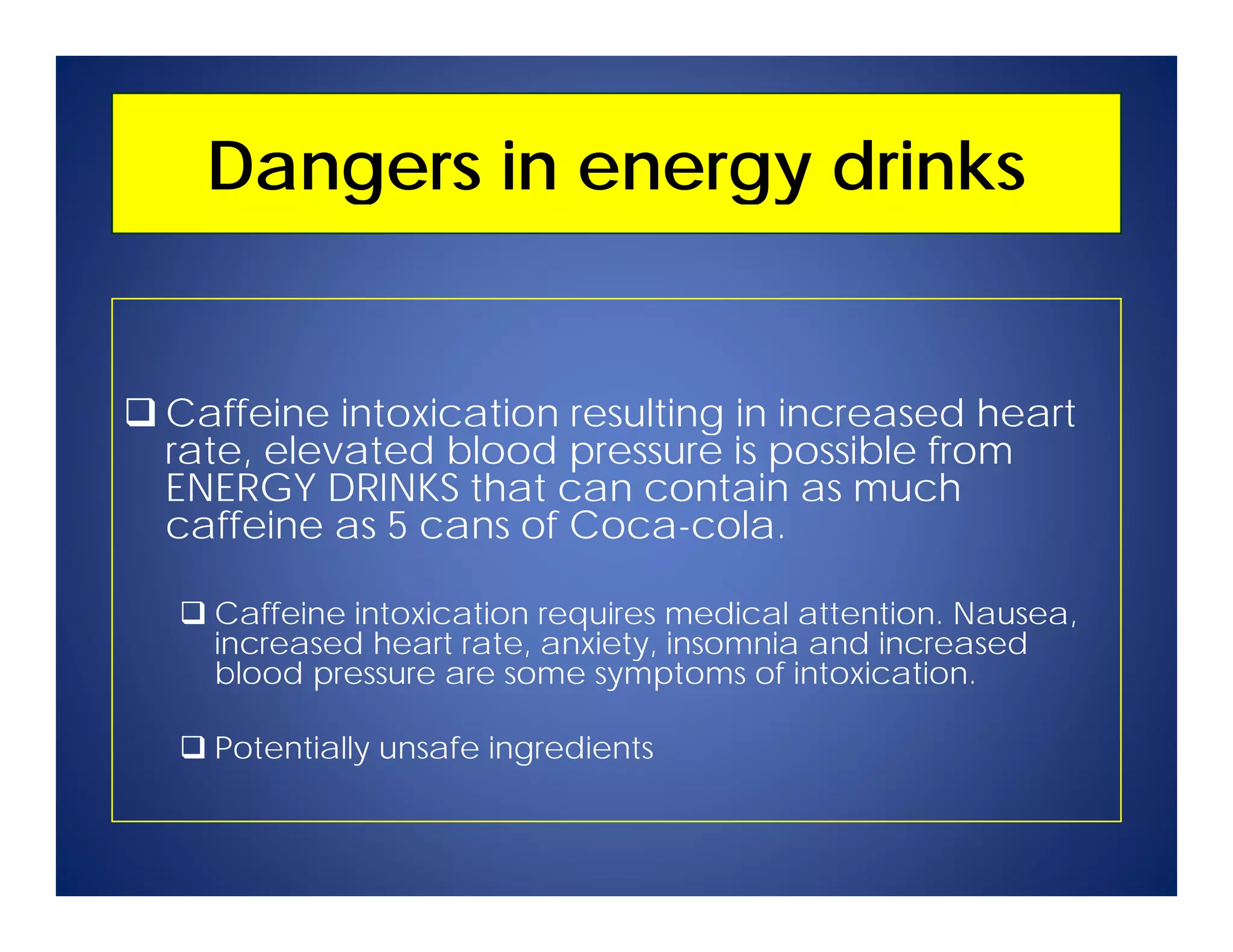 Dangers in energy drinks

❑ Caffeine intoxication resulting in increased heart rate, elevated blood pressure is possible from ENERGY DRINKS that can contain as much caffeine as 5 cans of Coca-cola.

❑ Caffeine intoxication requires medical attention. Nausea, increased heart rate, anxiety, insomnia and increased blood pressure are some symptoms of intoxication.

❑ Potentially unsafe ingredients